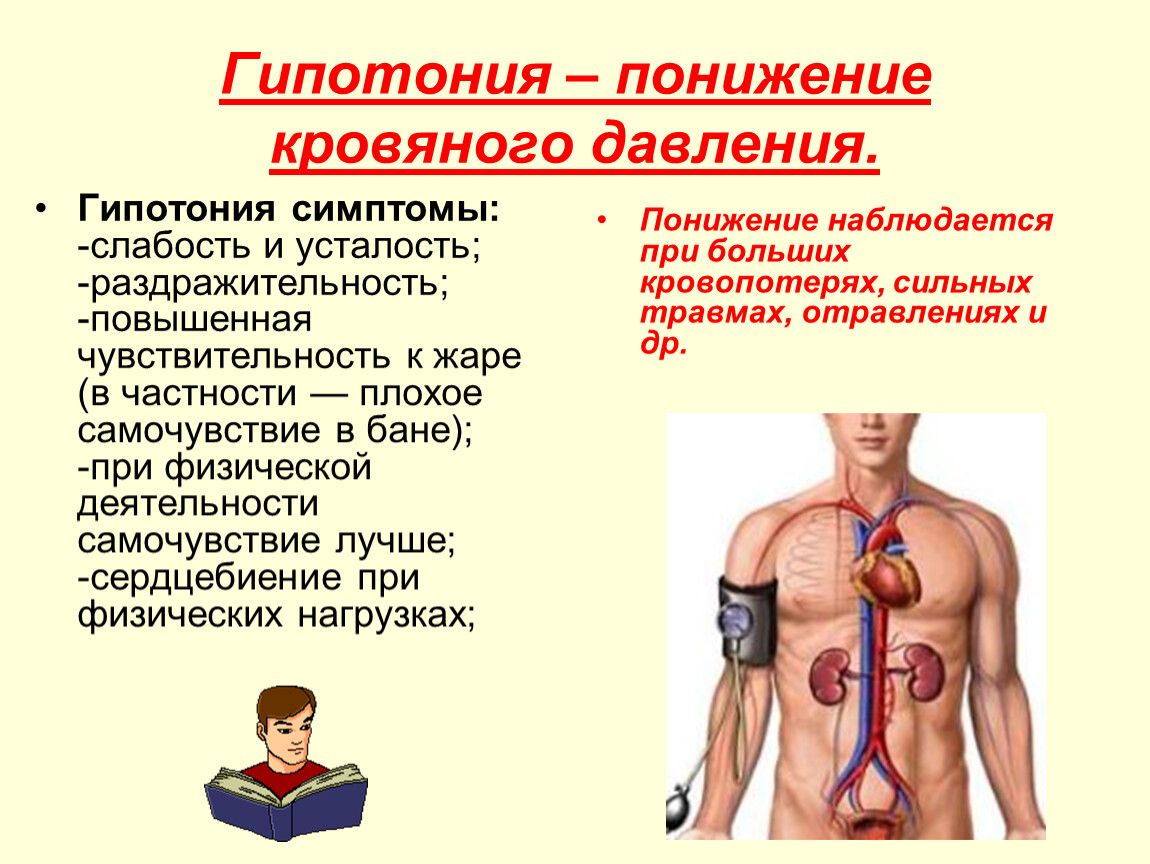 Гипотония – понижение кровяного давления.

• Гипотония симптомы:
-слабость и усталость;
-раздражительность;
-повышенная чувствительность к жаре (в частности — плохое самочувствие в бане);
-при физической деятельности самочувствие лучше;
-сердцебиение при физических нагрузках;

• Понижение наблюдается при больших кровопотерях, сильных травмах, отравлениях и др.